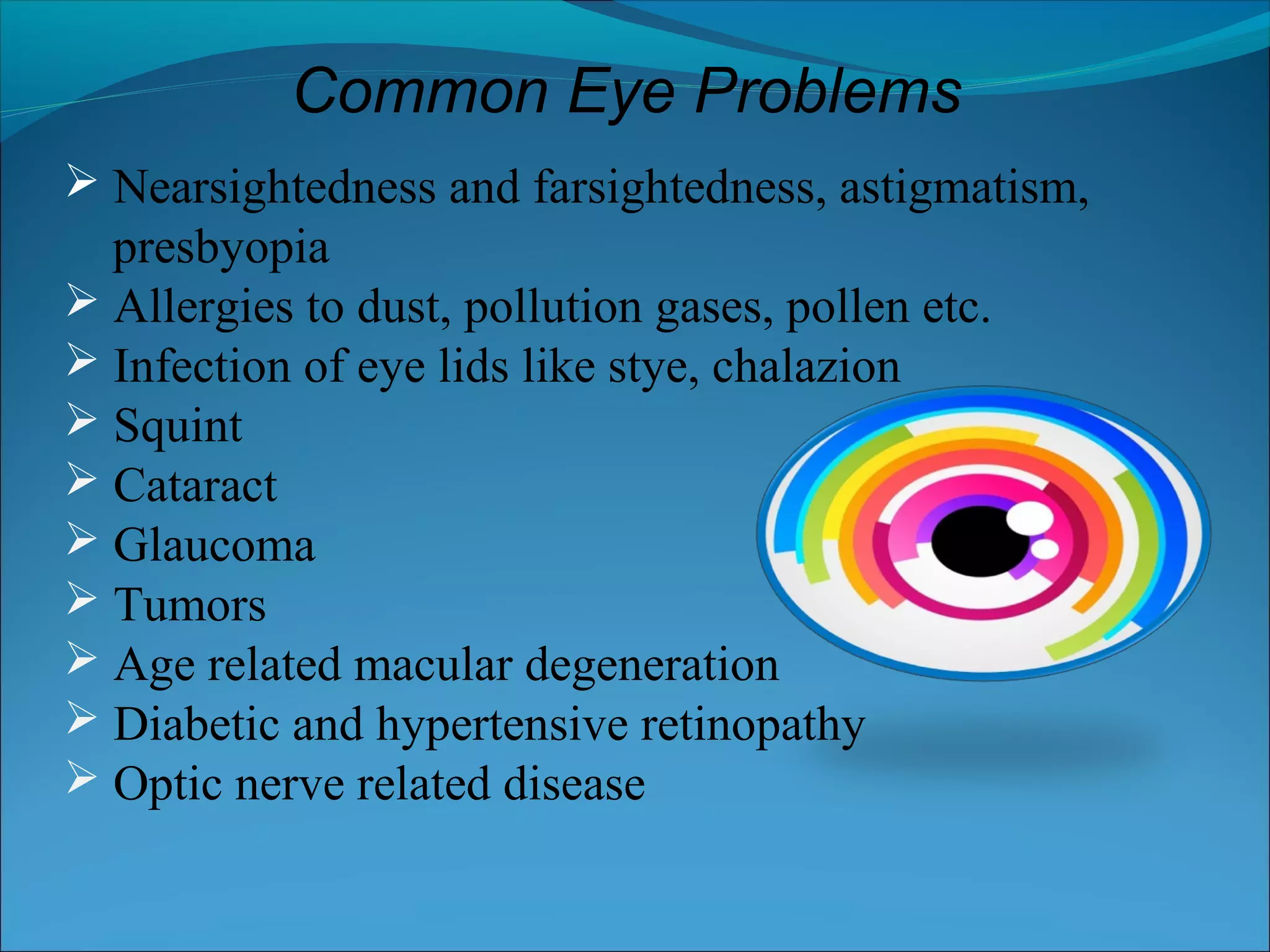 Common Eye Problems

➢ Nearsightedness and farsightedness, astigmatism, presbyopia
➢ Allergies to dust, pollution gases, pollen etc.
➢ Infection of eye lids like stye, chalazion
➢ Squint
➢ Cataract
➢ Glaucoma
➢ Tumors
➢ Age related macular degeneration
➢ Diabetic and hypertensive retinopathy
➢ Optic nerve related disease